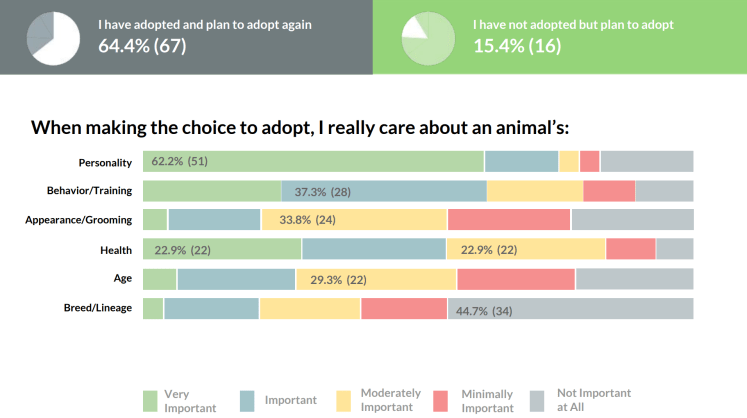 I have adopted and plan to adopt again
64.4% (67)

I have not adopted but plan to adopt
15.4% (16)

When making the choice to adopt, I really care about an animal's:

Personality 62.2% (51)

Behavior/Training 37.3% (28)

Appearance/Grooming 33.8% (24)

Health 22.9% (22) 22.9% (22)

Age 29.3% (22)

Breed/Lineage 44.7% (34)

Very Important
Important
Moderately Important
Minimally Important
Not Important at All